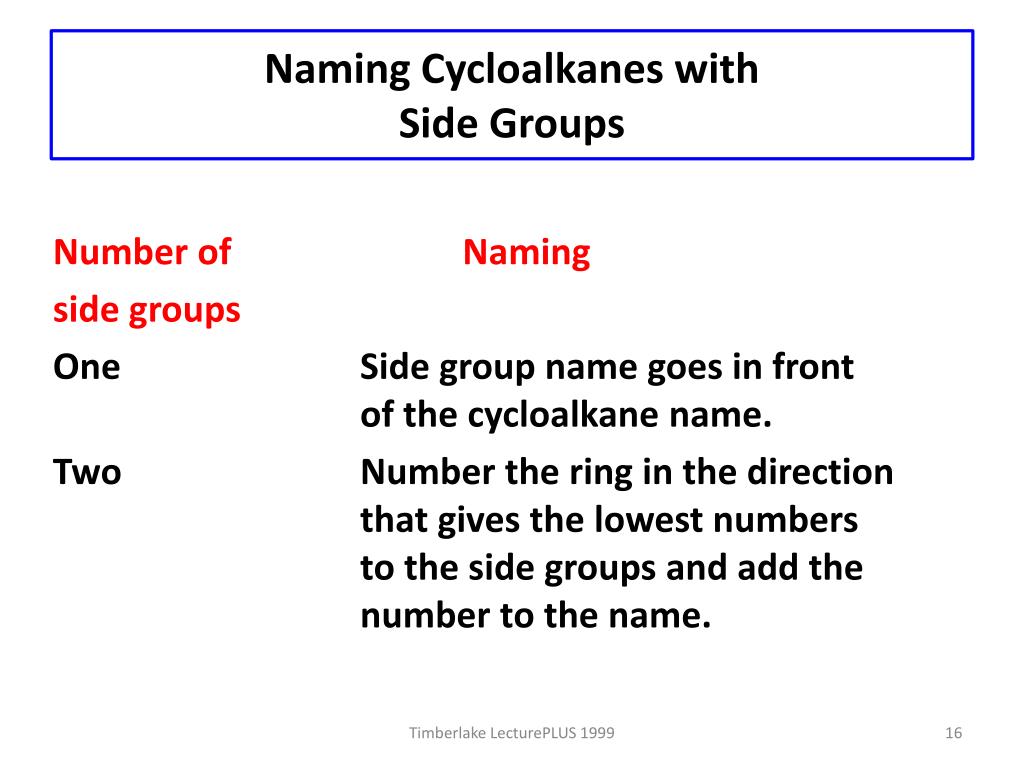 Naming Cycloalkanes with
Side Groups

| Number of side groups | Naming |
|---|---|
| One | Side group name goes in front of the cycloalkane name. |
| Two | Number the ring in the direction that gives the lowest numbers to the side groups and add the number to the name. |

Timberlake LecturePLUS 1999

16